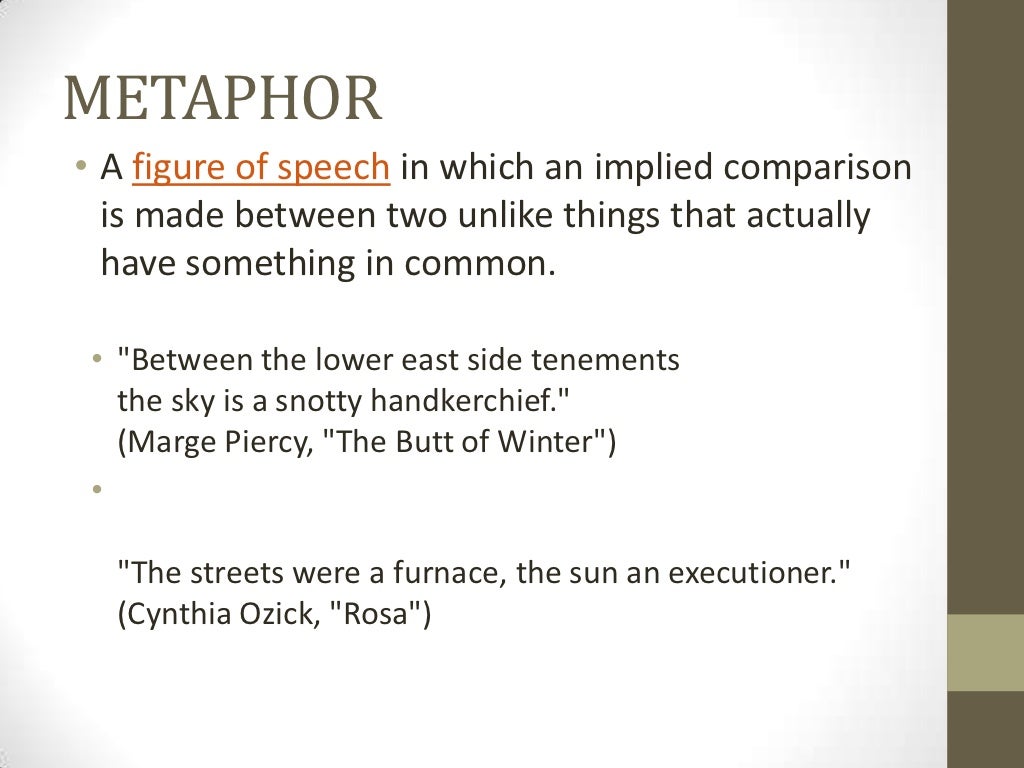 METAPHOR

• A figure of speech in which an implied comparison is made between two unlike things that actually have something in common.

• "Between the lower east side tenements
the sky is a snotty handkerchief."
(Marge Piercy, "The Butt of Winter")

•

"The streets were a furnace, the sun an executioner."
(Cynthia Ozick, "Rosa")